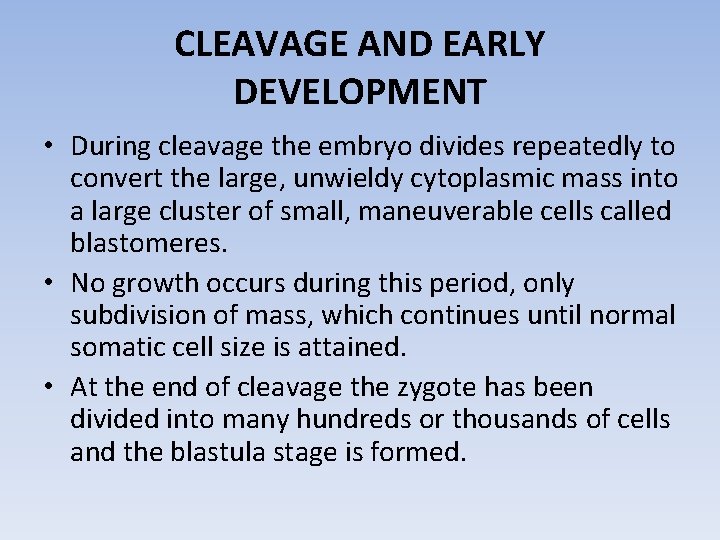 CLEAVAGE AND EARLY DEVELOPMENT

• During cleavage the embryo divides repeatedly to convert the large, unwieldy cytoplasmic mass into a large cluster of small, maneuverable cells called blastomeres.

• No growth occurs during this period, only subdivision of mass, which continues until normal somatic cell size is attained.

• At the end of cleavage the zygote has been divided into many hundreds or thousands of cells and the blastula stage is formed.